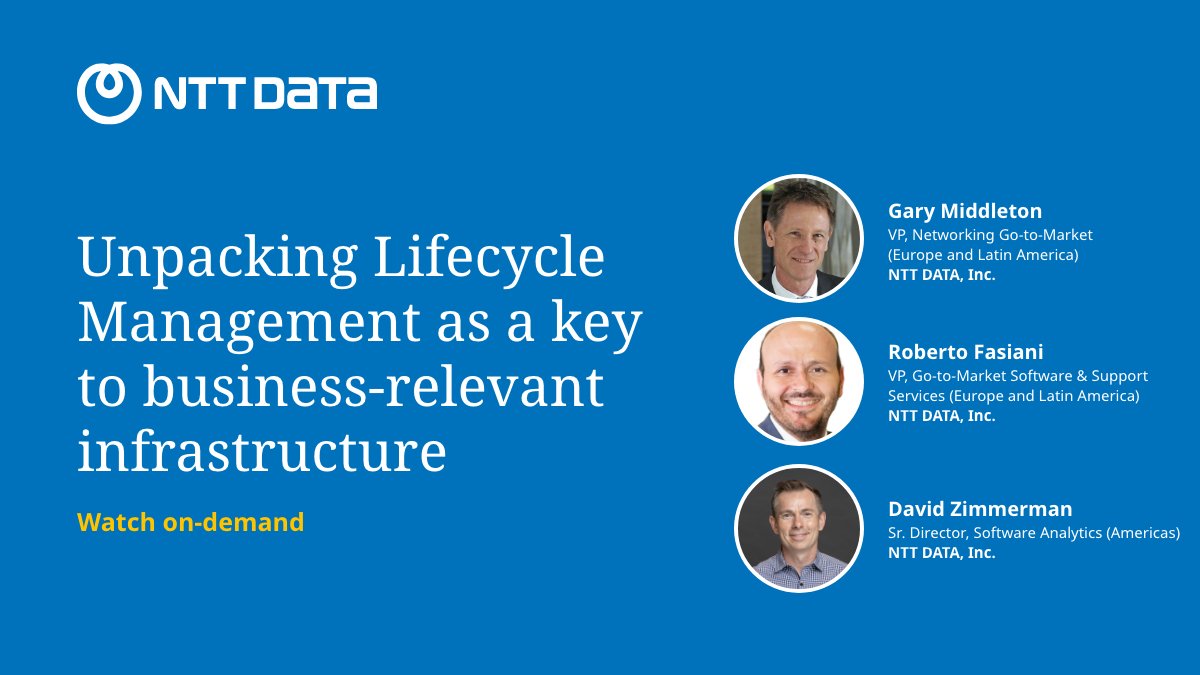 NTT DATA

Unpacking Lifecycle Management as a key to business-relevant infrastructure

Watch on-demand

Gary Middleton
VP, Networking Go-to-Market (Europe and Latin America)
NTT DATA, Inc.

Roberto Fasiani
VP, Go-to-Market Software & Support Services (Europe and Latin America)
NTT DATA, Inc.

David Zimmerman
Sr. Director, Software Analytics (Americas)
NTT DATA, Inc.